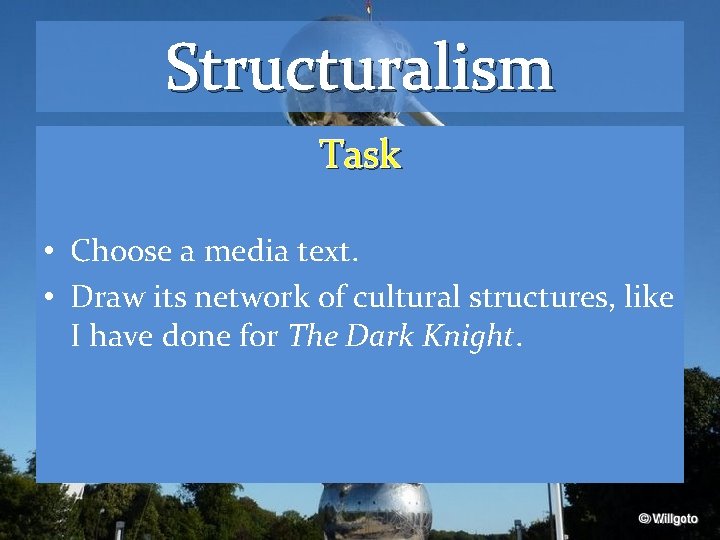 Structuralism

Task

• Choose a media text.
• Draw its network of cultural structures, like I have done for The Dark Knight.

© Willgoto